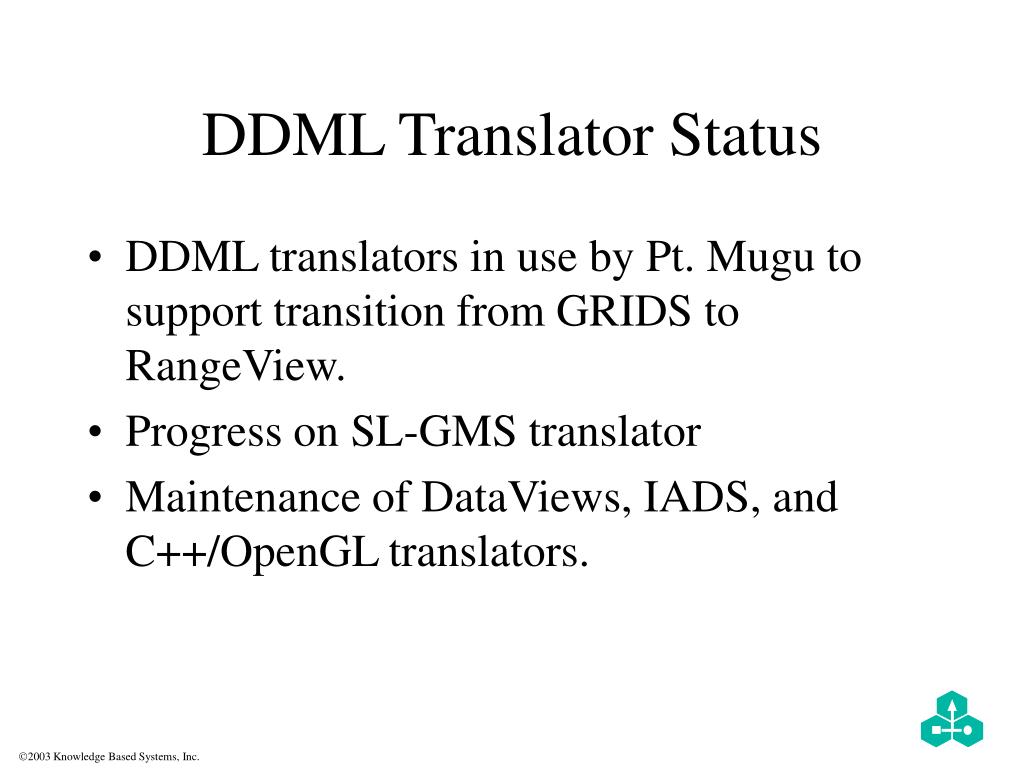 DDML Translator Status

• DDML translators in use by Pt. Mugu to support transition from GRIDS to RangeView.
• Progress on SL-GMS translator
• Maintenance of DataViews, IADS, and C++/OpenGL translators.

©2003 Knowledge Based Systems, Inc.